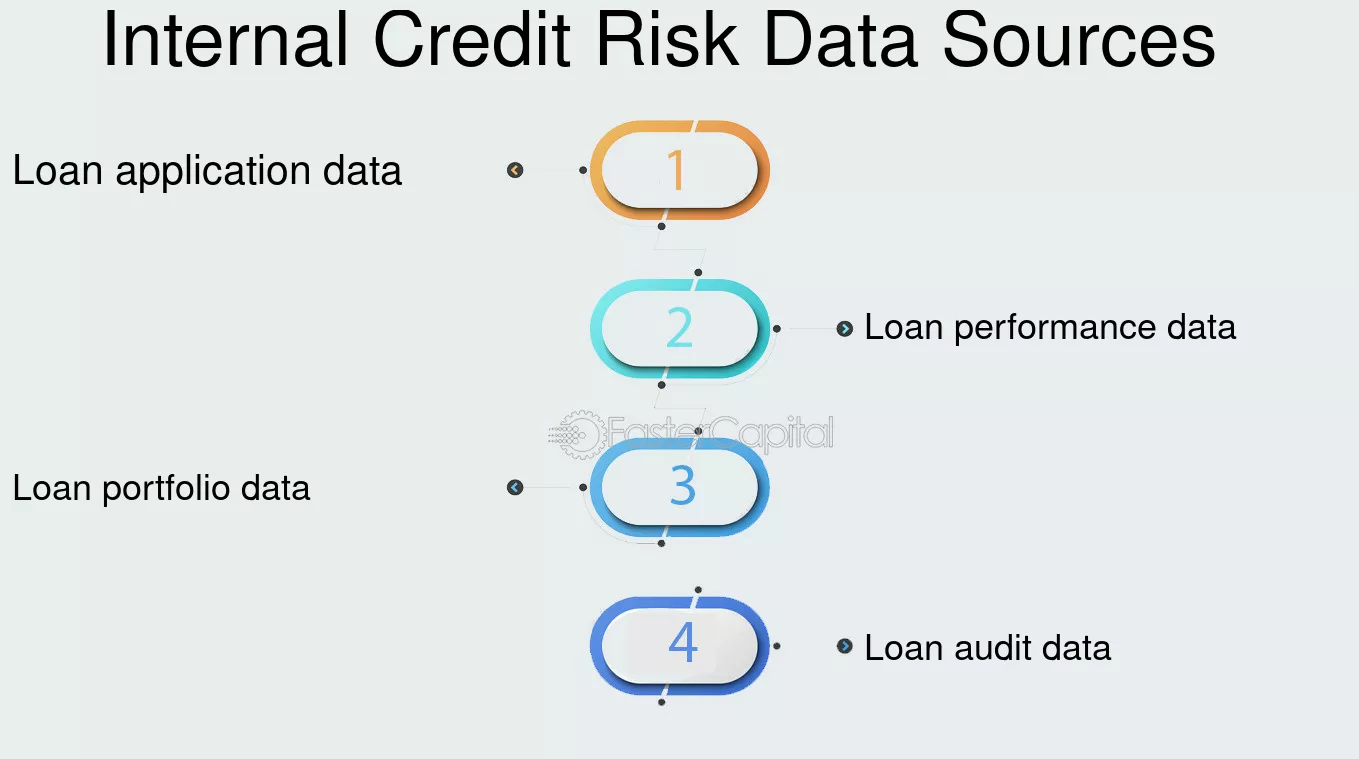 Internal Credit Risk Data Sources

Loan application data

1

2

Loan performance data

FasterCapital

Loan portfolio data

3

4

Loan audit data